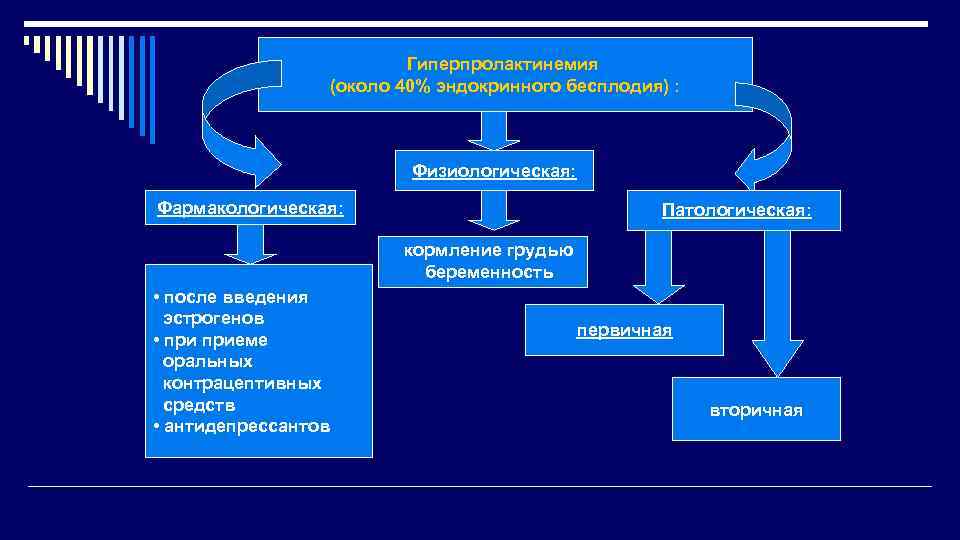 Гиперпролактинемия
(около 40% эндокринного бесплодия) :

Физиологическая:

Фармакологическая:

Патологическая:

кормление грудью
беременность

• после введения эстрогенов
• при приеме оральных контрацептивных средств
• антидепрессантов

первичная

вторичная